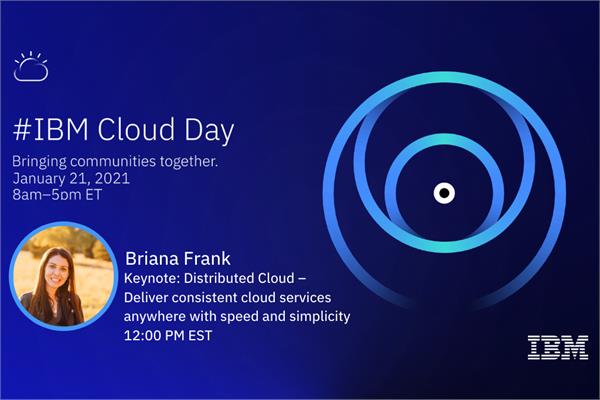 #IBM Cloud Day

Bringing communities together.
January 21, 2021
8am–5pm ET

Briana Frank
Keynote: Distributed Cloud – Deliver consistent cloud services anywhere with speed and simplicity
12:00 PM EST

IBM